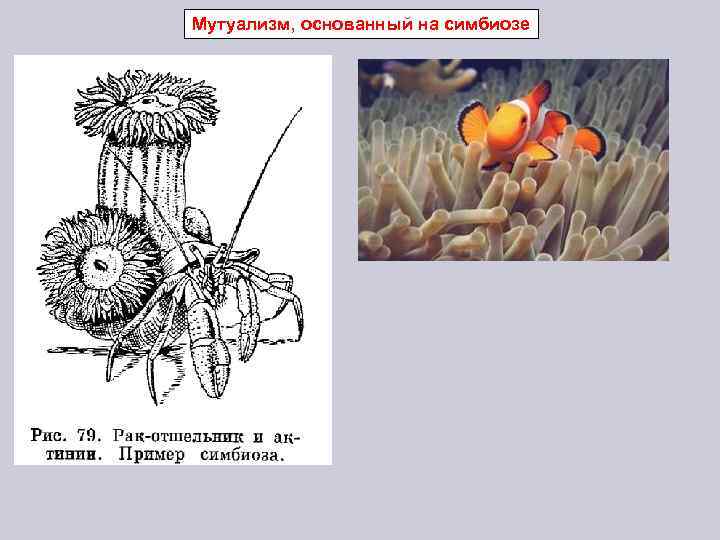 Мутуализм, основанный на симбиозе

Рис. 79. Рак-отшельник и актинии. Пример симбиоза.